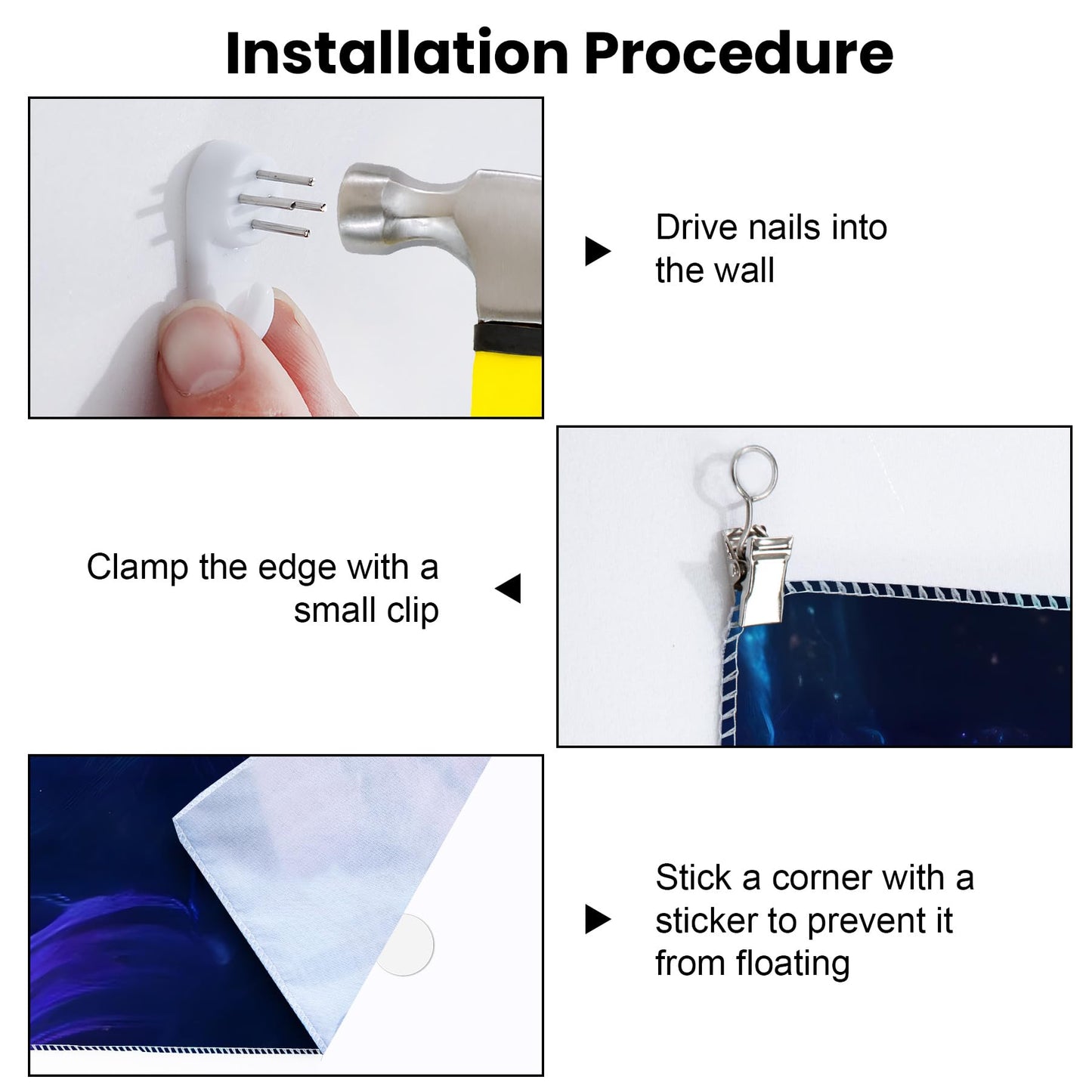 Installation Procedure

Drive nails into the wall

Clamp the edge with a small clip

Stick a corner with a sticker to prevent it from floating